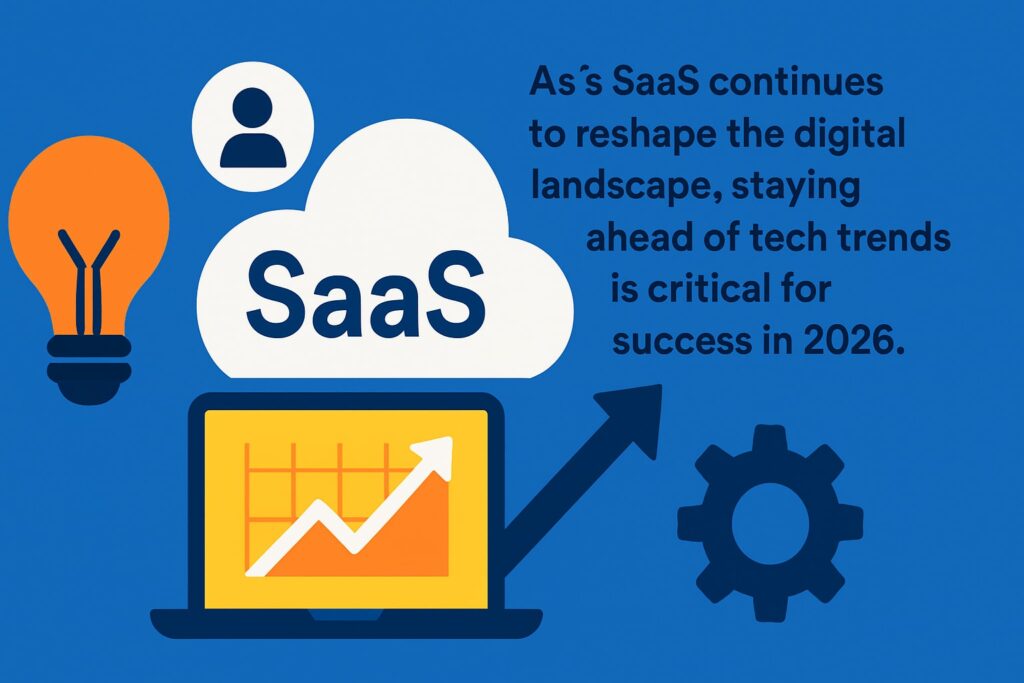 SaaS

As´s SaaS continues to reshape the digital landscape, staying ahead of tech trends is critical for success in 2026.